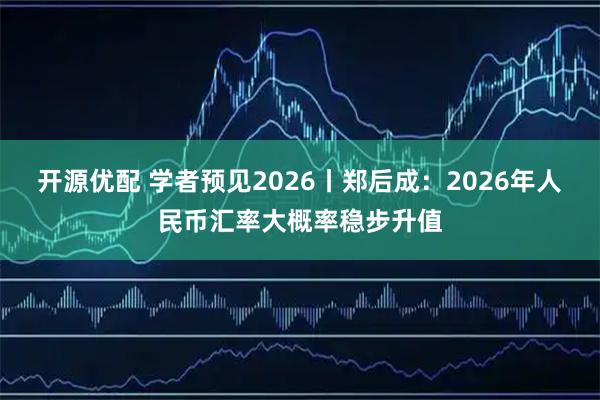 开源优配 学者预见2026丨郑后成：2026年人民币汇率大概率稳步升值